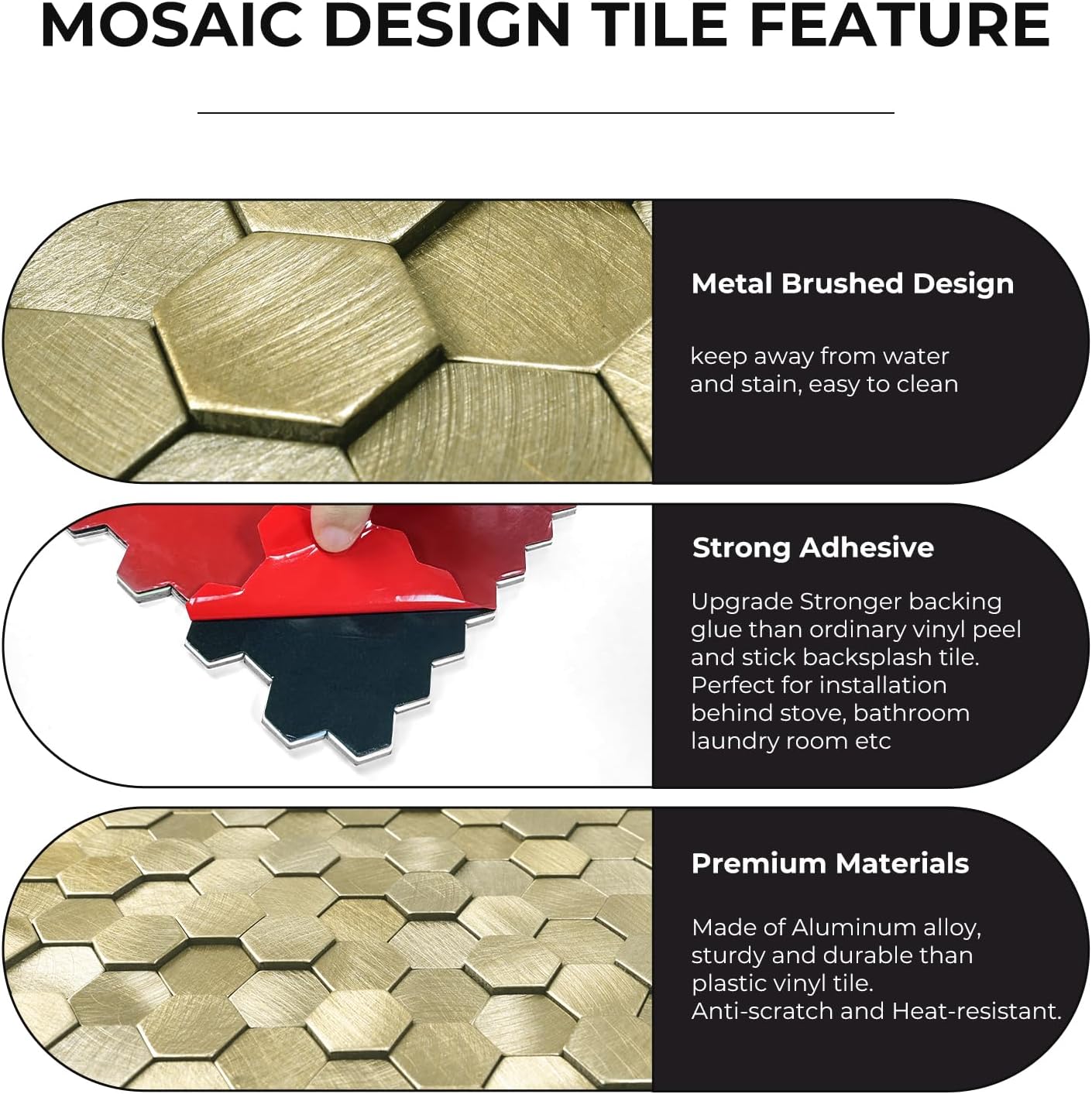 MOSAIC DESIGN TILE FEATURE

Metal Brushed Design

keep away from water and stain, easy to clean

Strong Adhesive

Upgrade Stronger backing glue than ordinary vinyl peel and stick backsplash tile. Perfect for installation behind stove, bathroom laundry room etc

Premium Materials

Made of Aluminum alloy, sturdy and durable than plastic vinyl tile. Anti-scratch and Heat-resistant.